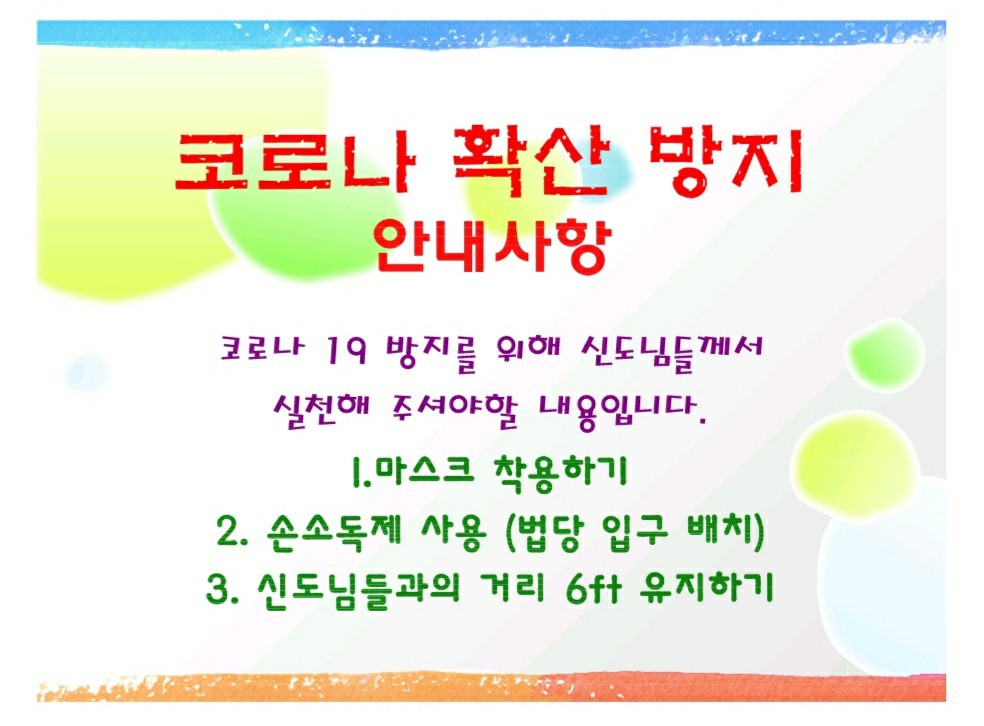 코로나 확산 방지
안내사항

코로나 19 방지를 위해 신도님들께서 실천해 주셔야할 내용입니다.

1.마스크 착용하기

2. 손소독제 사용 (법당 입구 배치)

3. 신도님들과의 거리 6ft 유지하기